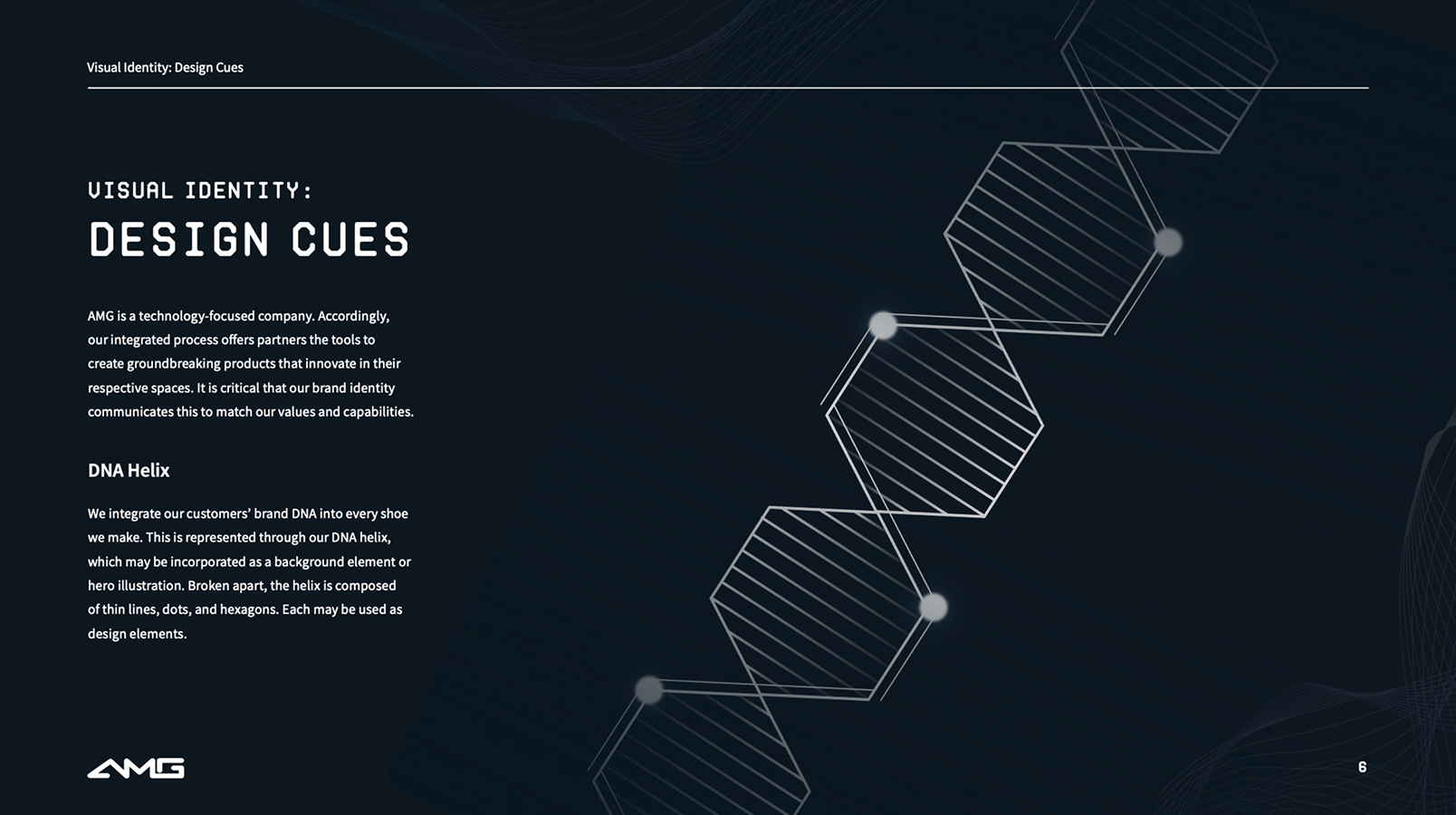 Visual Identity: Design Cues

VISUAL IDENTITY:
DESIGN CUES

AMG is a technology-focused company. Accordingly, our integrated process offers partners the tools to create groundbreaking products that innovate in their respective spaces. It is critical that our brand identity communicates this to match our values and capabilities.

DNA Helix

We integrate our customers' brand DNA into every shoe we make. This is represented through our DNA helix, which may be incorporated as a background element or hero illustration. Broken apart, the helix is composed of thin lines, dots, and hexagons. Each may be used as design elements.

AMG

6